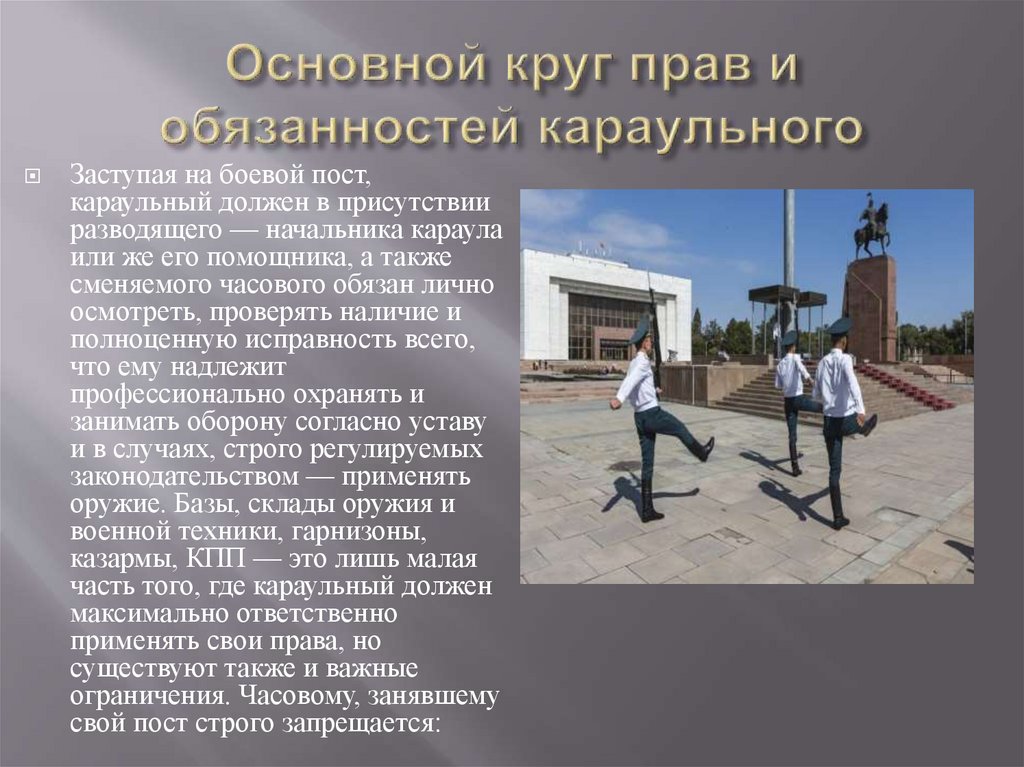 Основной круг прав и обязанностей караульного

Заступая на боевой пост, караульный должен в присутствии разводящего — начальника караула или же его помощника, а также сменяемого часового обязан лично осмотреть, проверять наличие и полноценную исправность всего, что ему надлежит профессионально охранять и занимать оборону согласно уставу и в случаях, строго регулируемых законодательством — применять оружие. Базы, склады оружия и военной техники, гарнизоны, казармы, КПП — это лишь малая часть того, где караульный должен максимально ответственно применять свои права, но существуют также и важные ограничения. Часовому, занявшему свой пост строго запрещается: